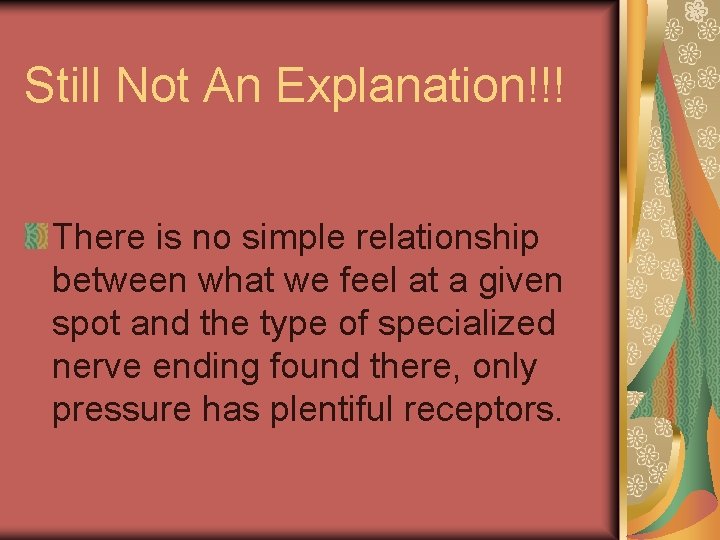 Still Not An Explanation!!!

There is no simple relationship between what we feel at a given spot and the type of specialized nerve ending found there, only pressure has plentiful receptors.